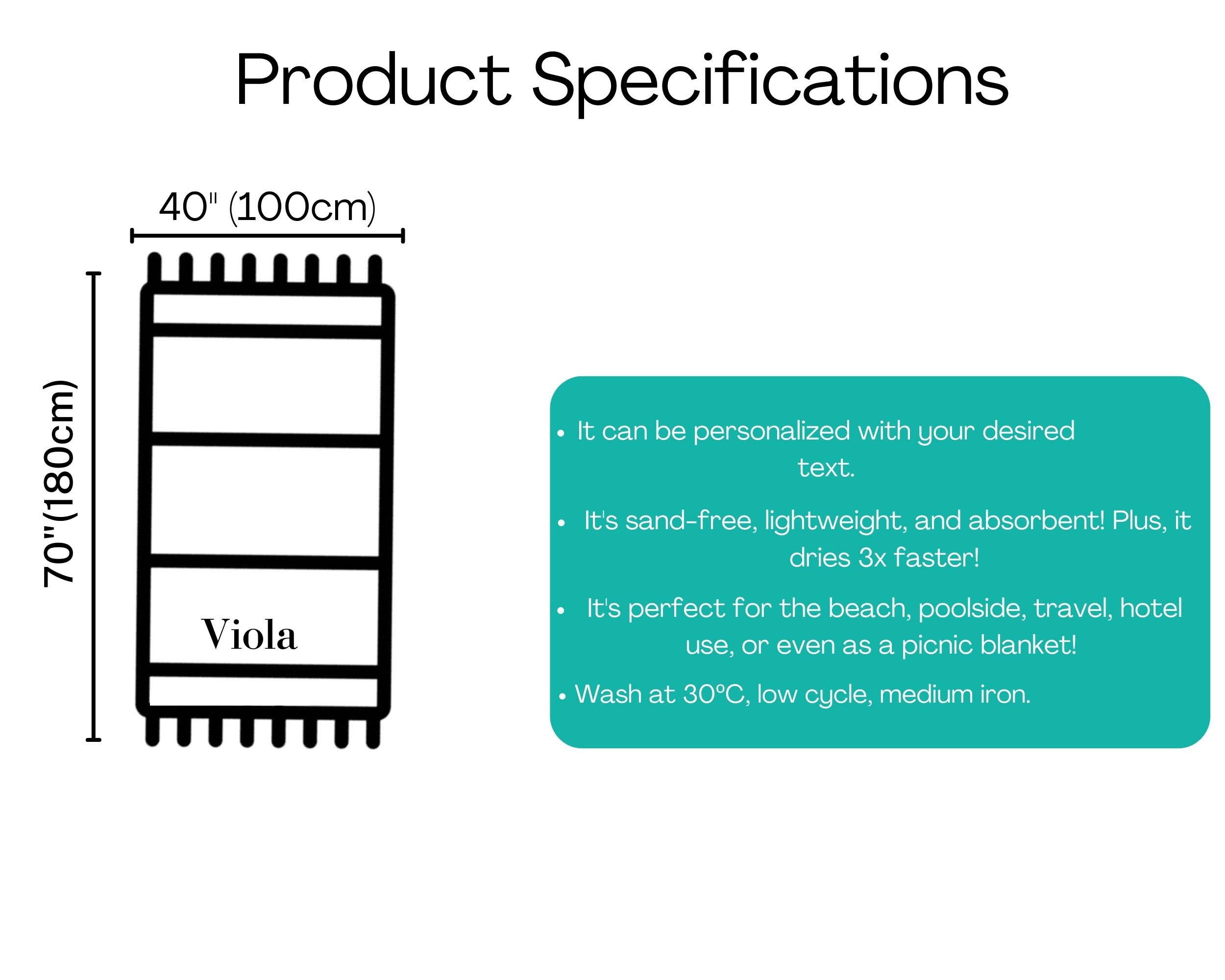 Product Specifications

40" (100cm)

70"(180cm)

Viola

• It can be personalized with your desired text.

• It's sand-free, lightweight, and absorbent! Plus, it dries 3x faster!

• It's perfect for the beach, poolside, travel, hotel use, or even as a picnic blanket!

• Wash at 30°C, low cycle, medium iron.